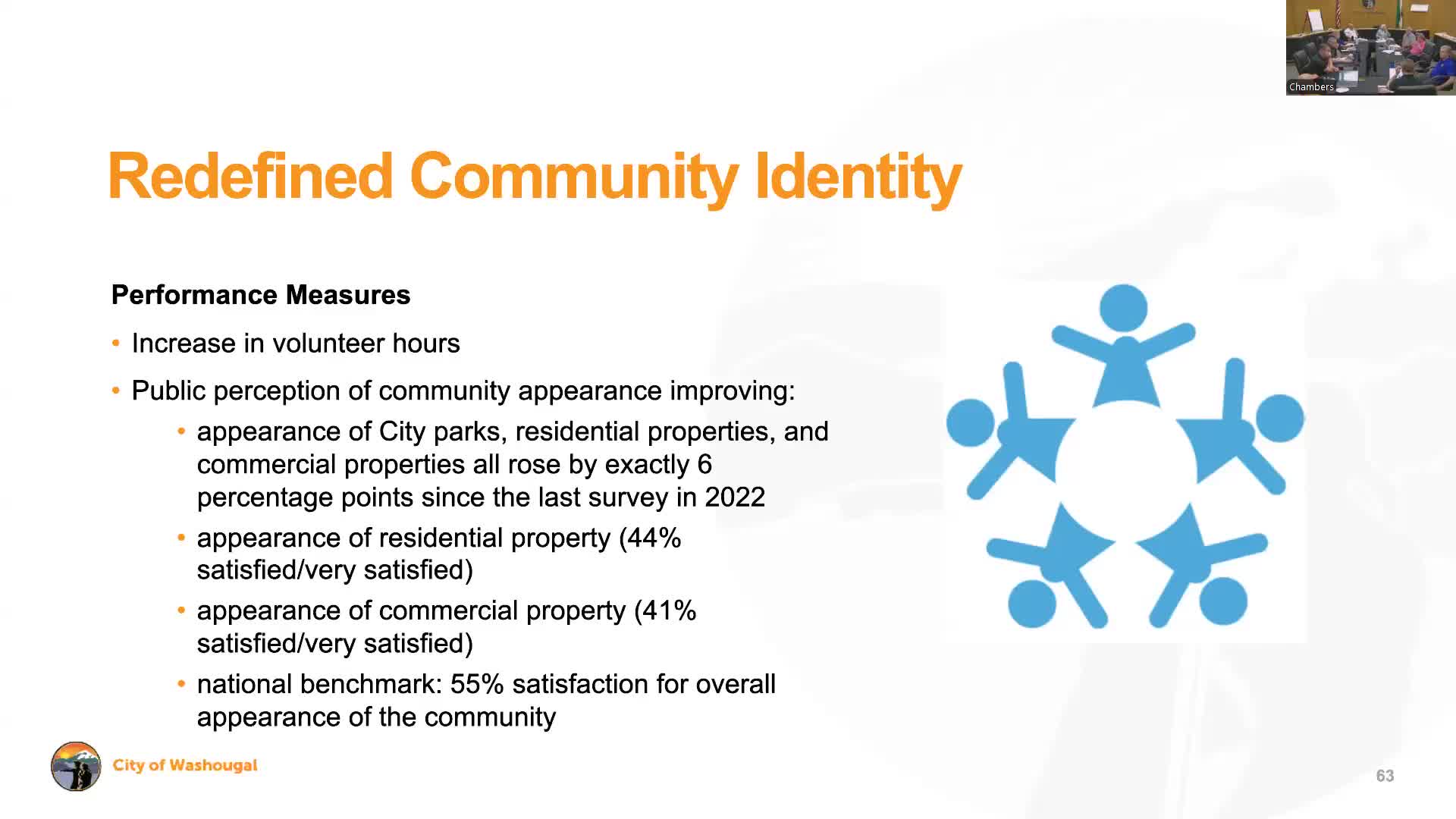 Chambers

Redefined Community Identity

Performance Measures

• Increase in volunteer hours

• Public perception of community appearance improving:

• appearance of City parks, residential properties, and commercial properties all rose by exactly 6 percentage points since the last survey in 2022

• appearance of residential property (44% satisfied/very satisfied)

• appearance of commercial property (41% satisfied/very satisfied)

• national benchmark: 55% satisfaction for overall appearance of the community

City of Washougal

63